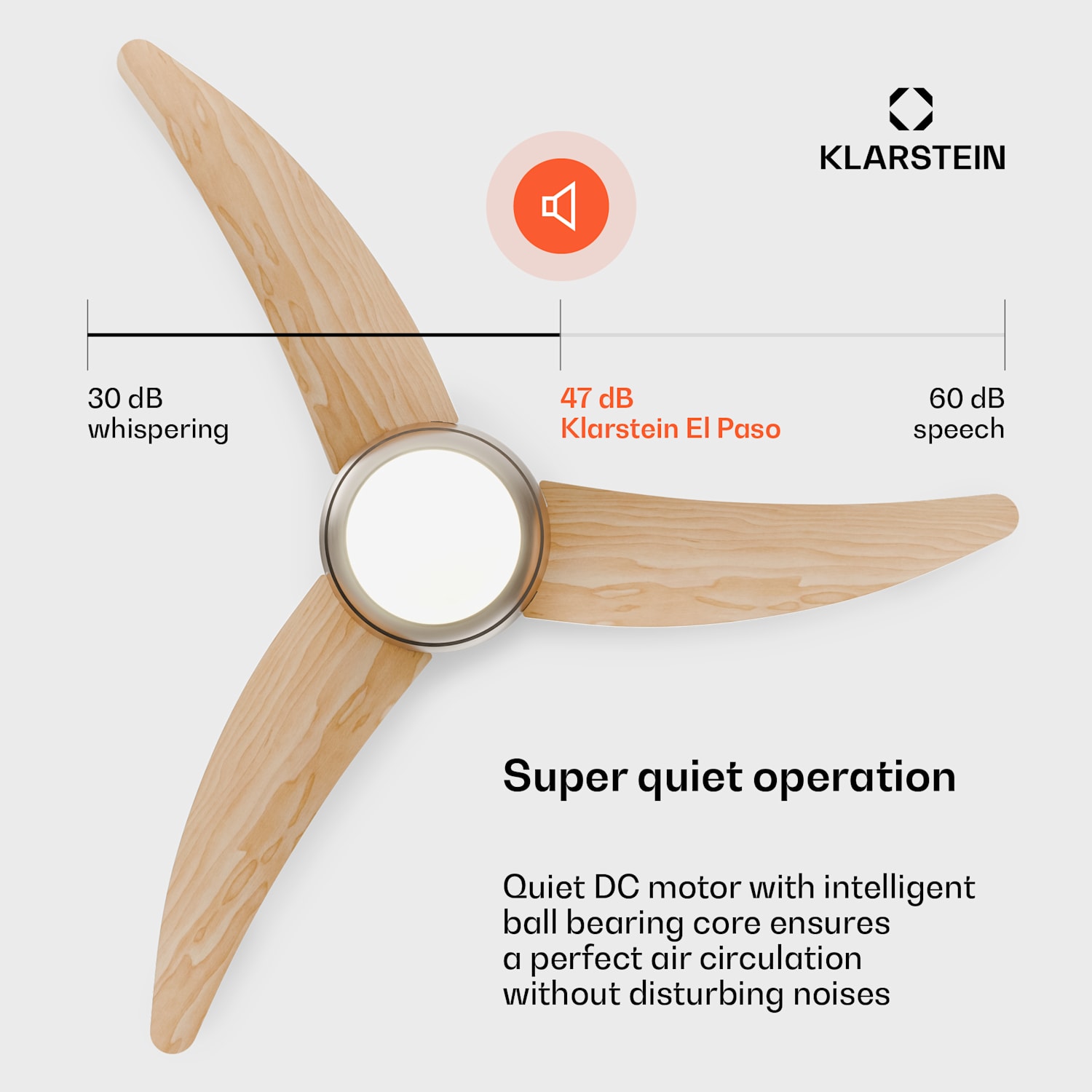 KLARSTEIN

30 dB
whispering

47 dB
Klarstein El Paso

60 dB
speech

Super quiet operation

Quiet DC motor with intelligent ball bearing core ensures a perfect air circulation without disturbing noises